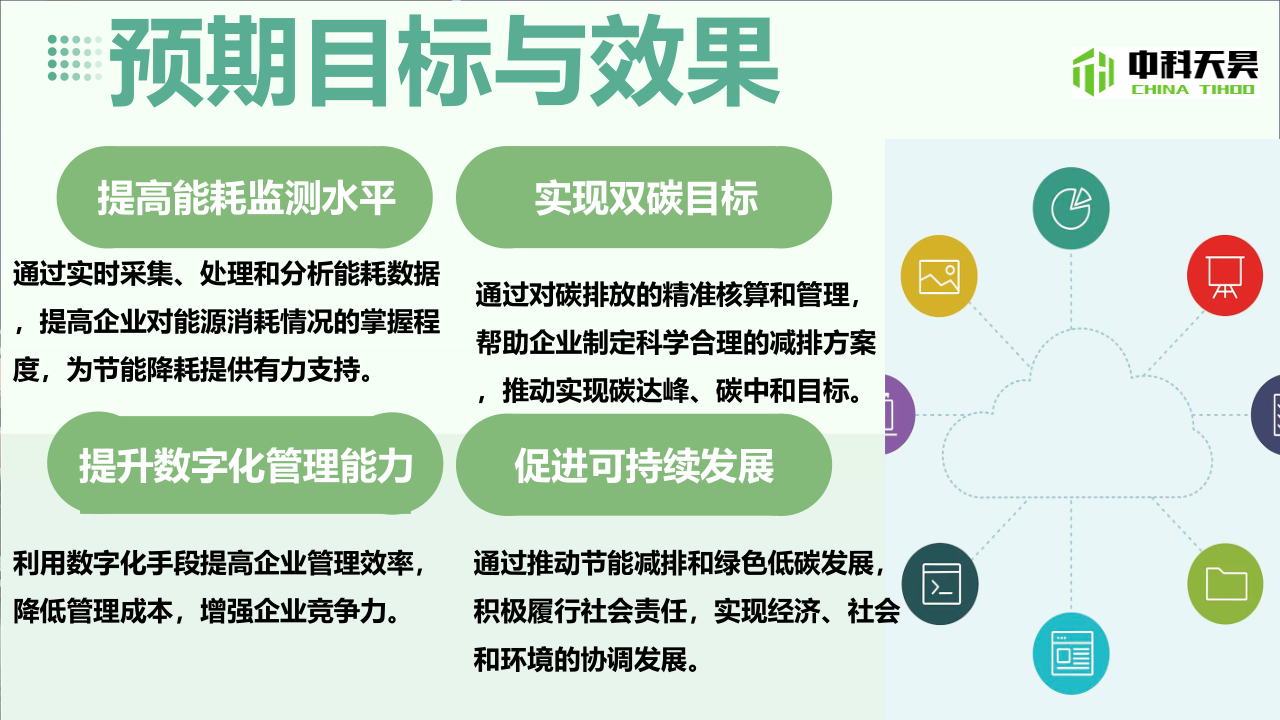 预期目标与效果

中科天昊
CHINA TIHOO

提高能耗监测水平

通过实时采集、处理和分析能耗数据，提高企业对能源消耗情况的掌握程度，为节能降耗提供有力支持。

实现双碳目标

通过对碳排放的精准核算和管理，帮助企业制定科学合理的减排方案，推动实现碳达峰、碳中和目标。

提升数字化管理能力

利用数字化手段提高企业管理效率，降低管理成本，增强企业竞争力。

促进可持续发展

通过推动节能减排和绿色低碳发展，积极履行社会责任，实现经济、社会和环境的协调发展。